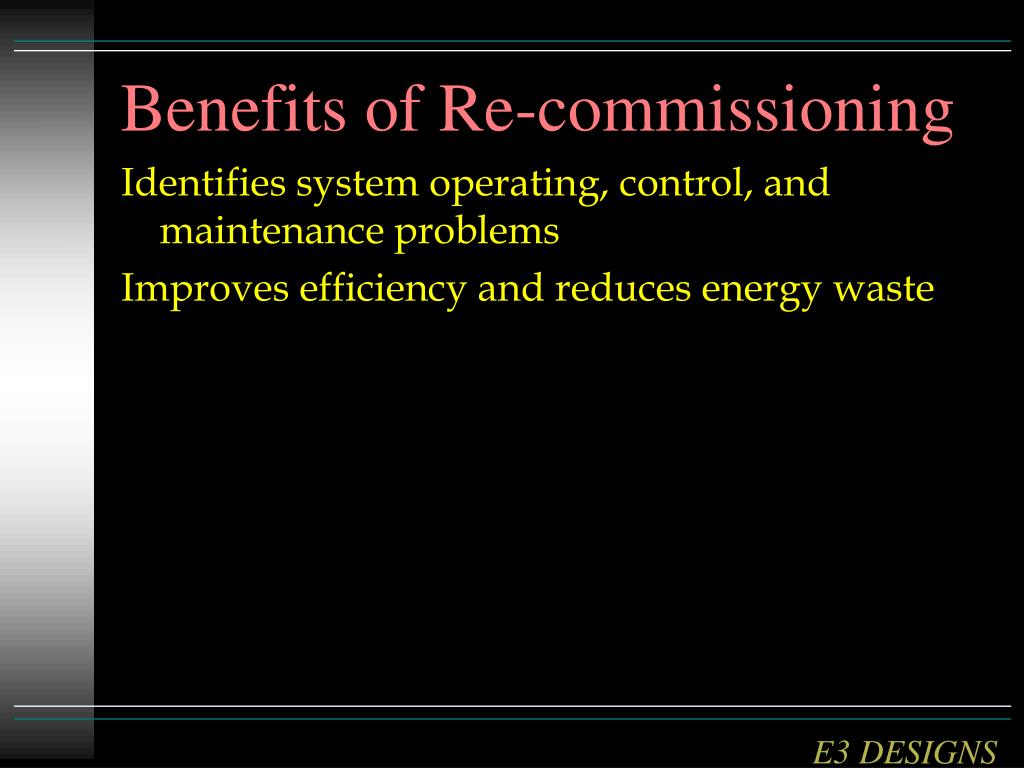 Benefits of Re-commissioning

Identifies system operating, control, and maintenance problems

Improves efficiency and reduces energy waste

E3 DESIGNS